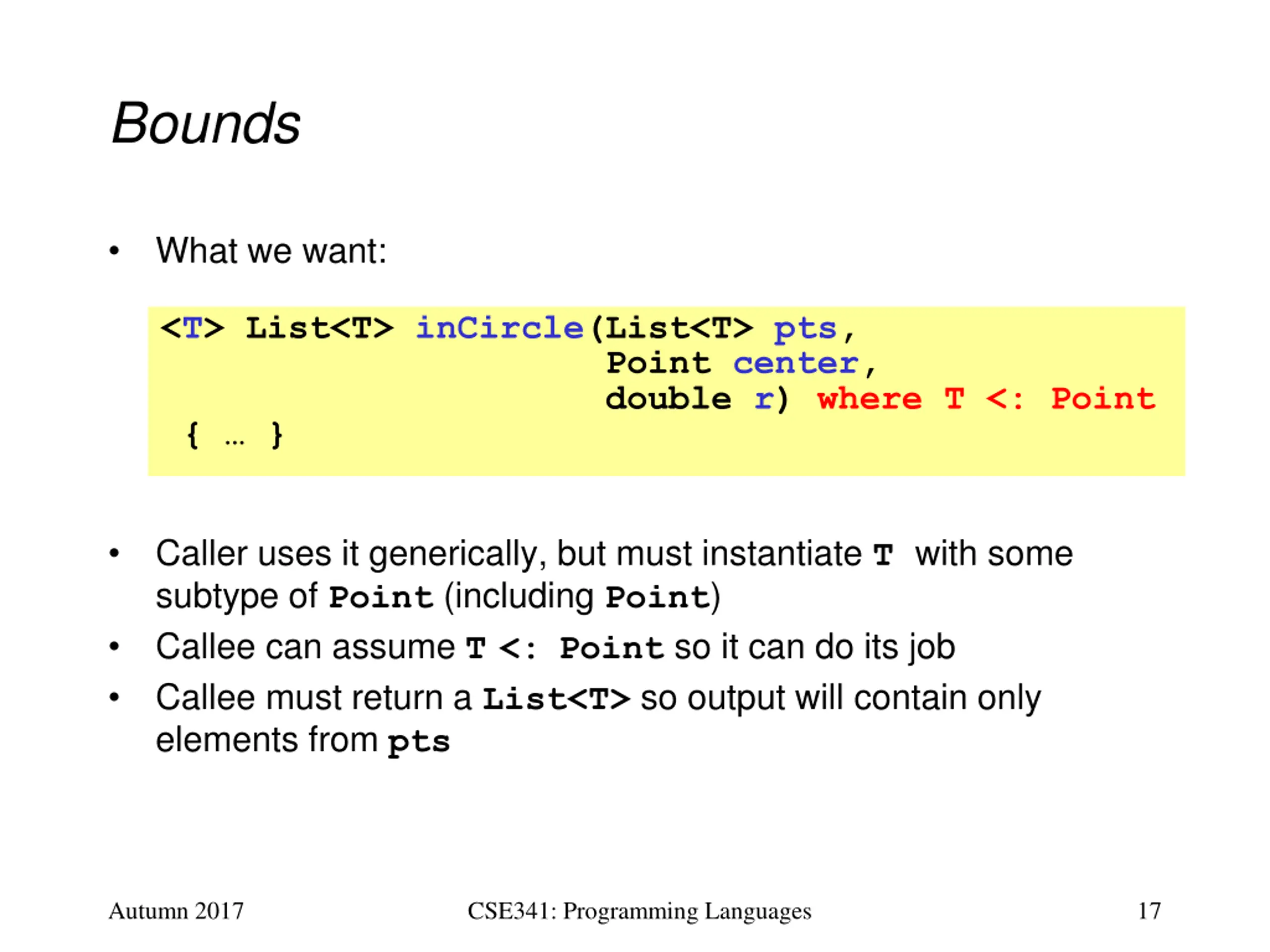 Bounds

• What we want:

<T> List<T> inCircle(List<T> pts,
                    Point center,
                    double r) where T <: Point
 { … }

• Caller uses it generically, but must instantiate T with some subtype of Point (including Point)
• Callee can assume T <: Point so it can do its job
• Callee must return a List<T> so output will contain only elements from pts

Autumn 2017 CSE341: Programming Languages 17